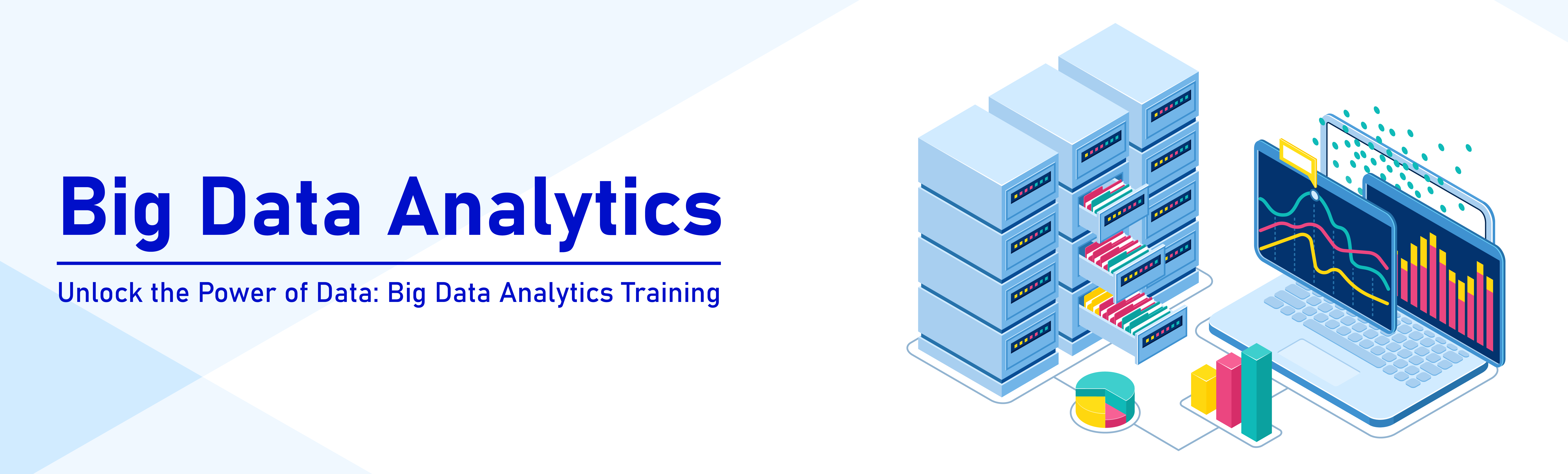 Big Data Analytics

Unlock the Power of Data: Big Data Analytics Training